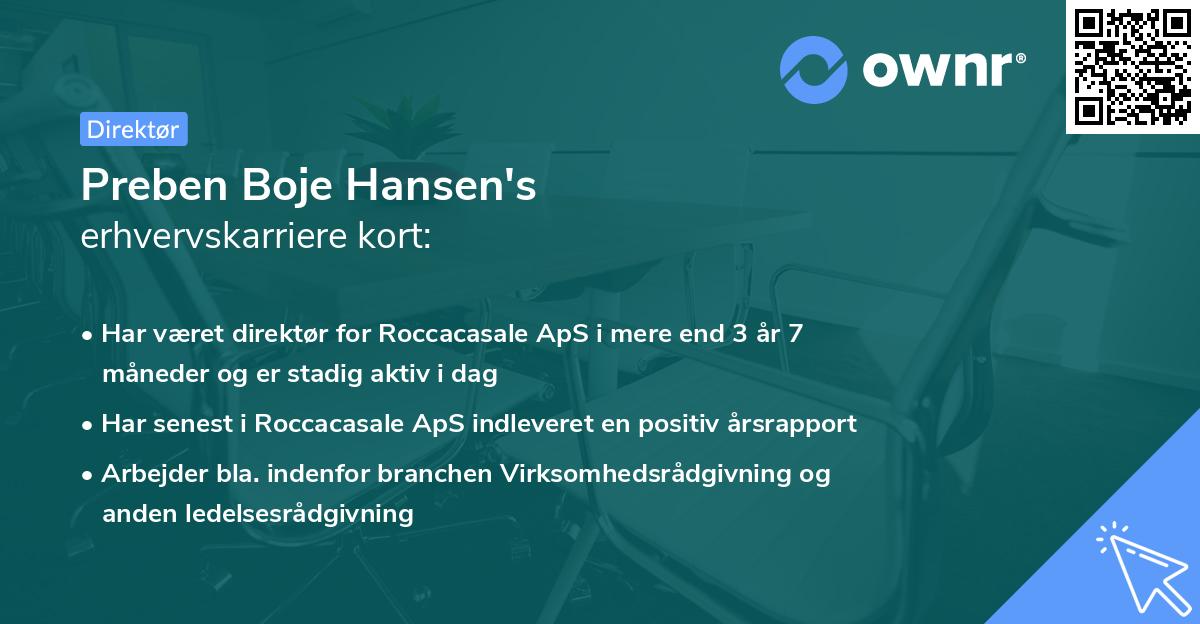 ownr®

Direktør

Preben Boje Hansen's
erhvervskarriere kort:

• Har været direktør for Roccacasale ApS i mere end 3 år 7 måneder og er stadig aktiv i dag

• Har senest i Roccacasale ApS indleveret en positiv årsrapport

• Arbejder bla. indenfor branchen Virksomhedsrådgivning og anden ledelsesrådgivning